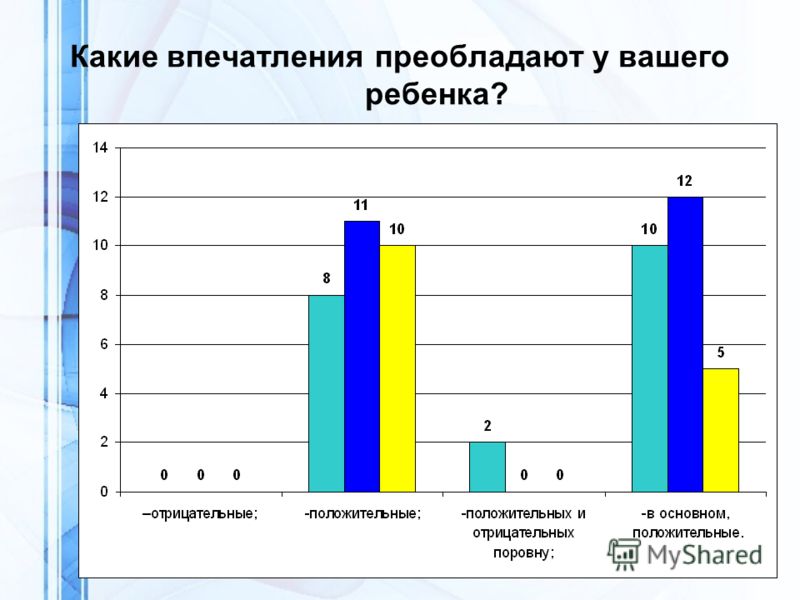 Какие впечатления преобладают у вашего ребенка?

14
12
10
8
6
4
2
0

0 0 0
8 11 10
2 0 0
10 12 5

–отрицательные;
-положительные;
-положительных и отрицательных поровну;
-в основном, положительные.

MyShared